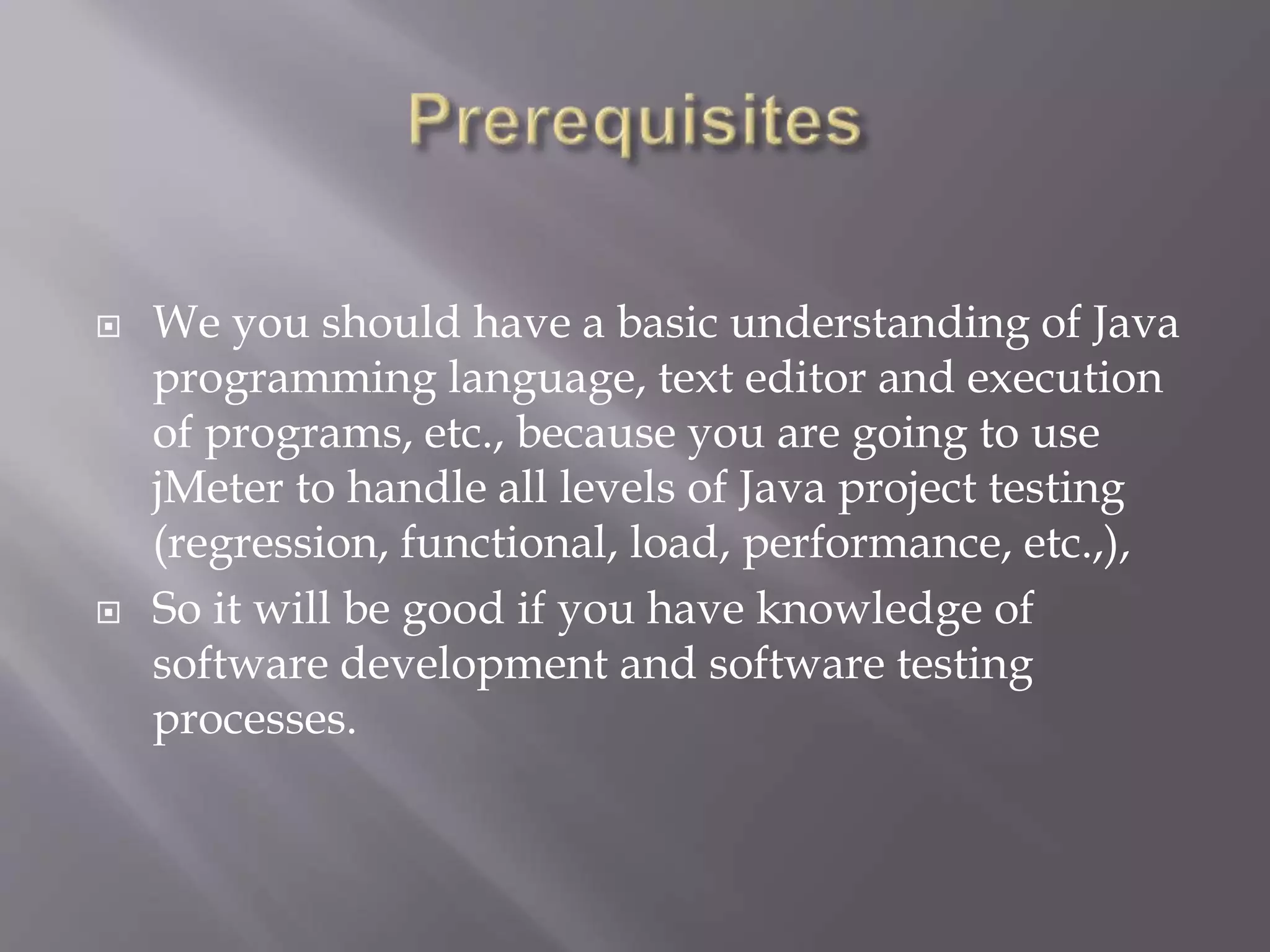 Prerequisites

We you should have a basic understanding of Java programming language, text editor and execution of programs, etc., because you are going to use jMeter to handle all levels of Java project testing (regression, functional, load, performance, etc.,),

So it will be good if you have knowledge of software development and software testing processes.